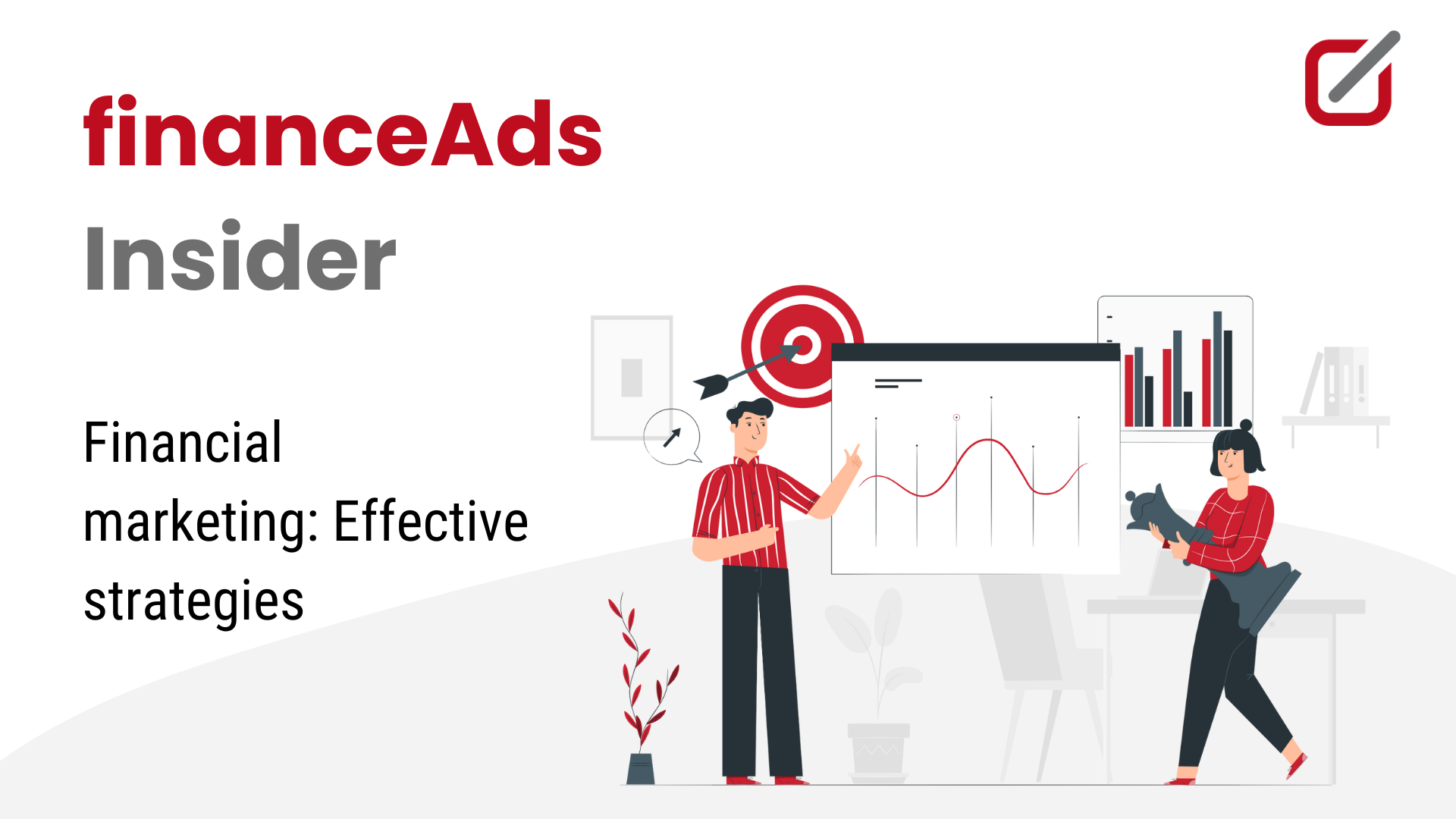 financeAds
Insider

Financial marketing: Effective strategies